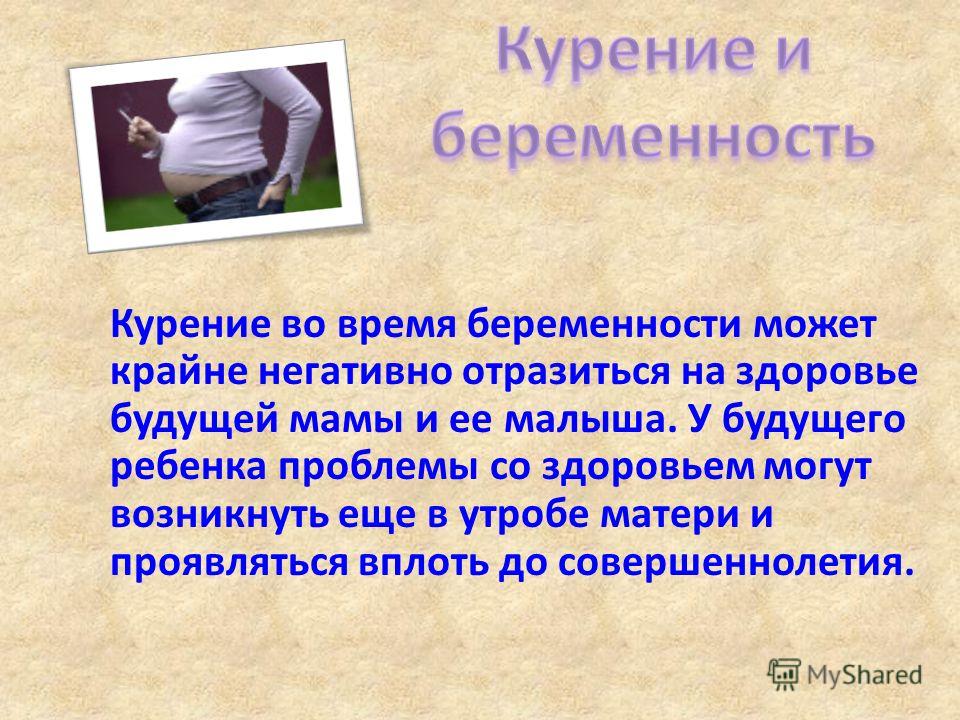 Курение и беременность

Курение во время беременности может крайне негативно отразиться на здоровье будущей мамы и ее малыша. У будущего ребенка проблемы со здоровьем могут возникнуть еще в утробе матери и проявляться вплоть до совершеннолетия.

MyShared